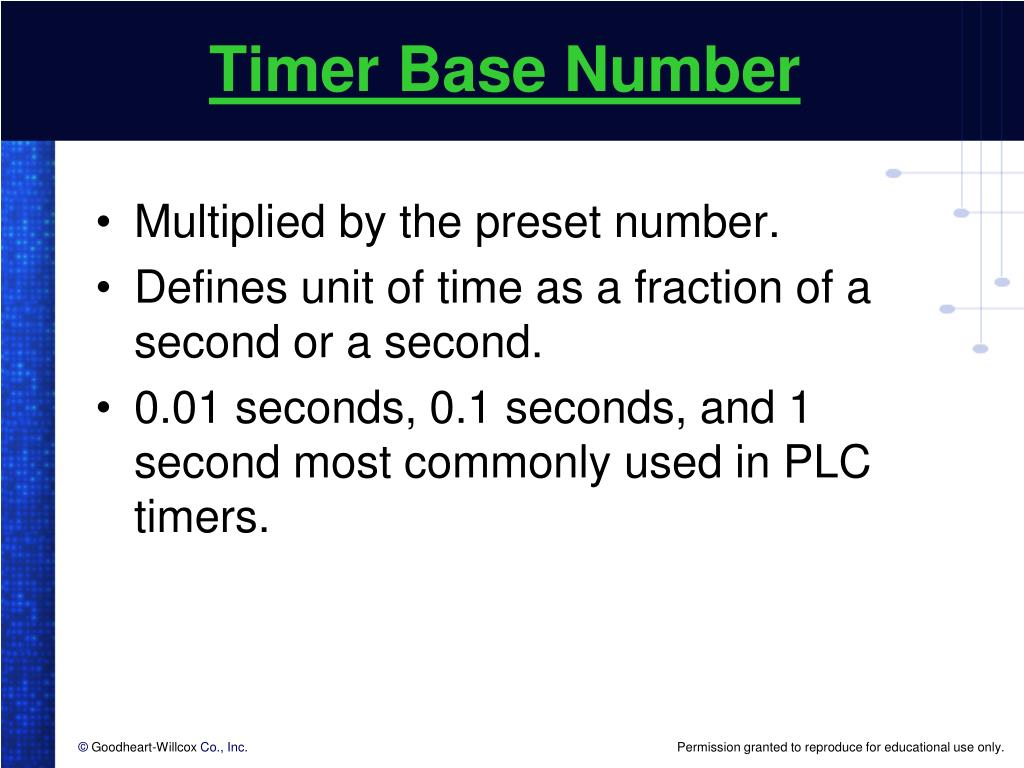 Timer Base Number

• Multiplied by the preset number.
• Defines unit of time as a fraction of a second or a second.
• 0.01 seconds, 0.1 seconds, and 1 second most commonly used in PLC timers.

© Goodheart-Willcox Co., Inc.

Permission granted to reproduce for educational use only.